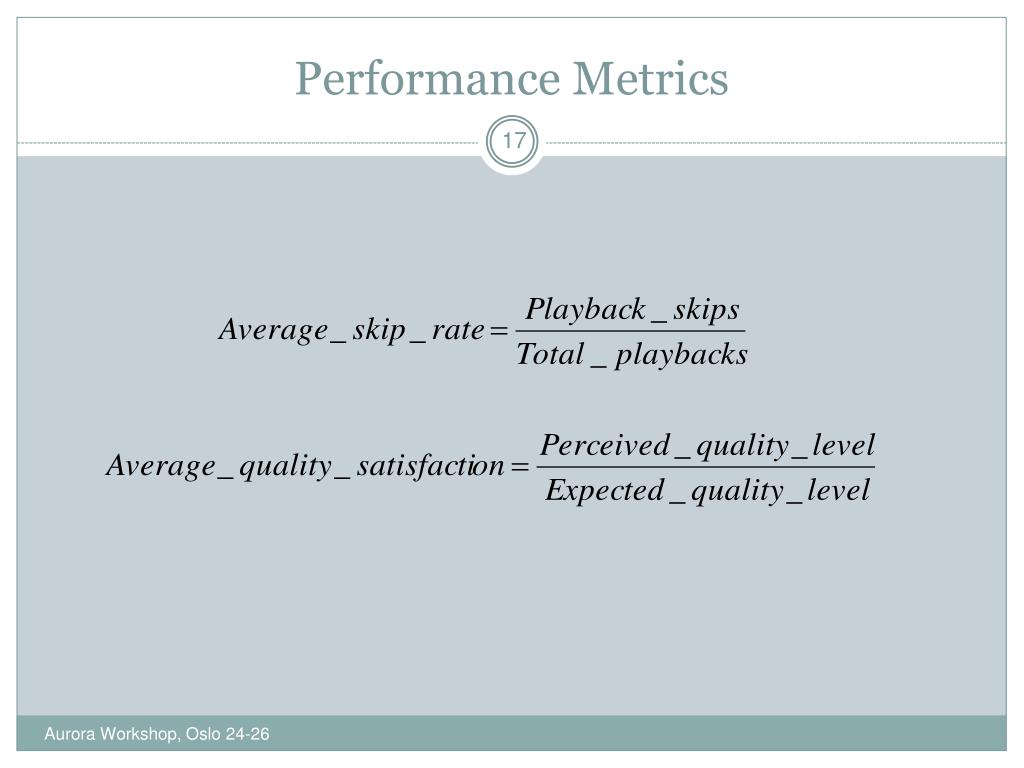 Performance Metrics

17

$Average\_skip\_rate = \frac{Playback\_skips}{Total\_playbacks}$

$Average\_quality\_satisfaction = \frac{Perceived\_quality\_level}{Expected\_quality\_level}$

Aurora Workshop, Oslo 24-26